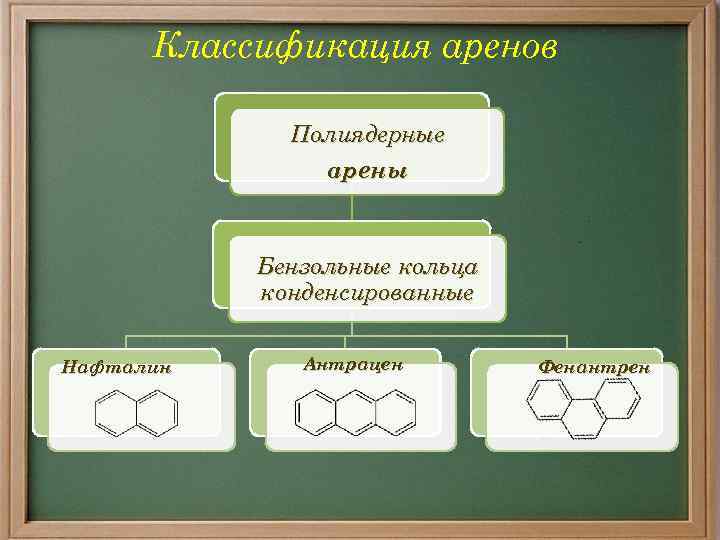 Классификация аренов

Полиядерные арены

Бензольные кольца конденсированные

Нафталин

Антрацен

Фенантрен